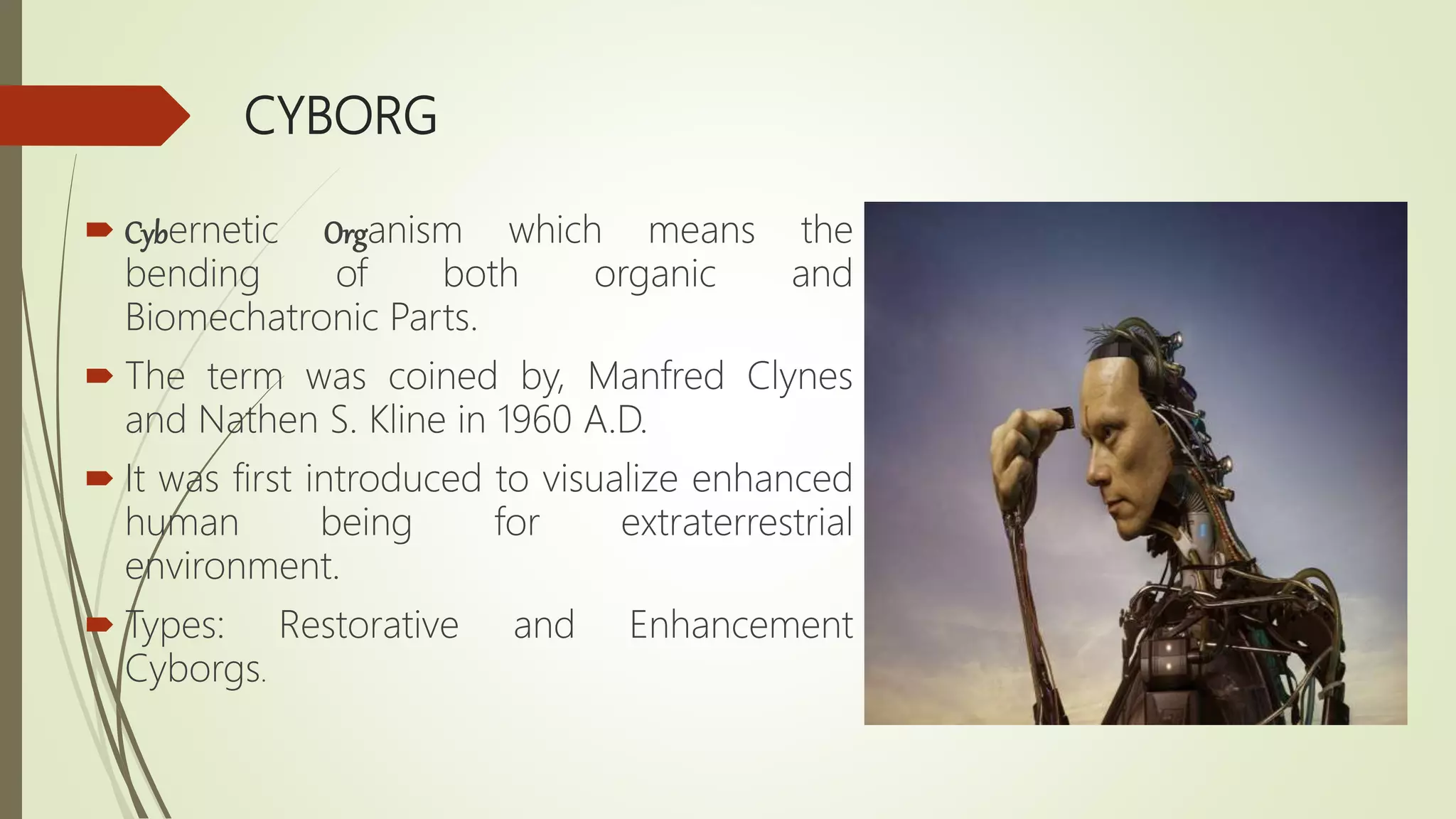 CYBORG

Cybernetic Organism which means the bending of both organic and Biomechatronic Parts.

The term was coined by, Manfred Clynes and Nathen S. Kline in 1960 A.D.

It was first introduced to visualize enhanced human being for extraterrestrial environment.

Types: Restorative and Enhancement Cyborgs.